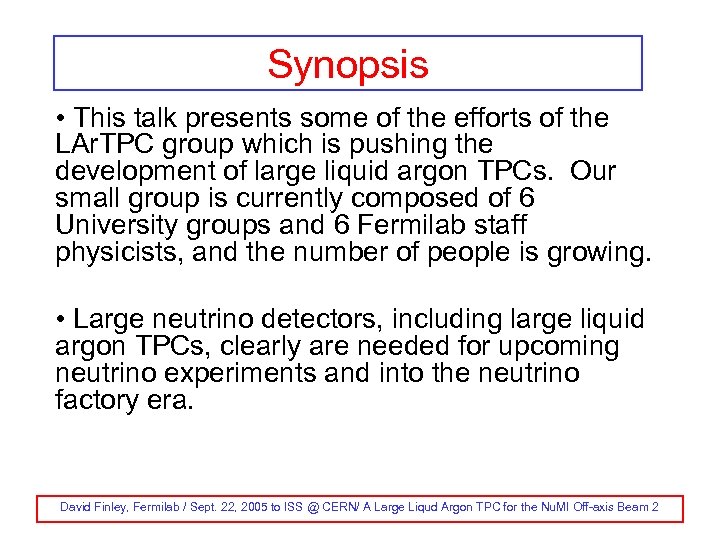 Synopsis

• This talk presents some of the efforts of the LArTPC group which is pushing the development of large liquid argon TPCs. Our small group is currently composed of 6 University groups and 6 Fermilab staff physicists, and the number of people is growing.

• Large neutrino detectors, including large liquid argon TPCs, clearly are needed for upcoming neutrino experiments and into the neutrino factory era.

David Finley, Fermilab / Sept. 22, 2005 to ISS @ CERN/ A Large Liqud Argon TPC for the NuMI Off-axis Beam 2